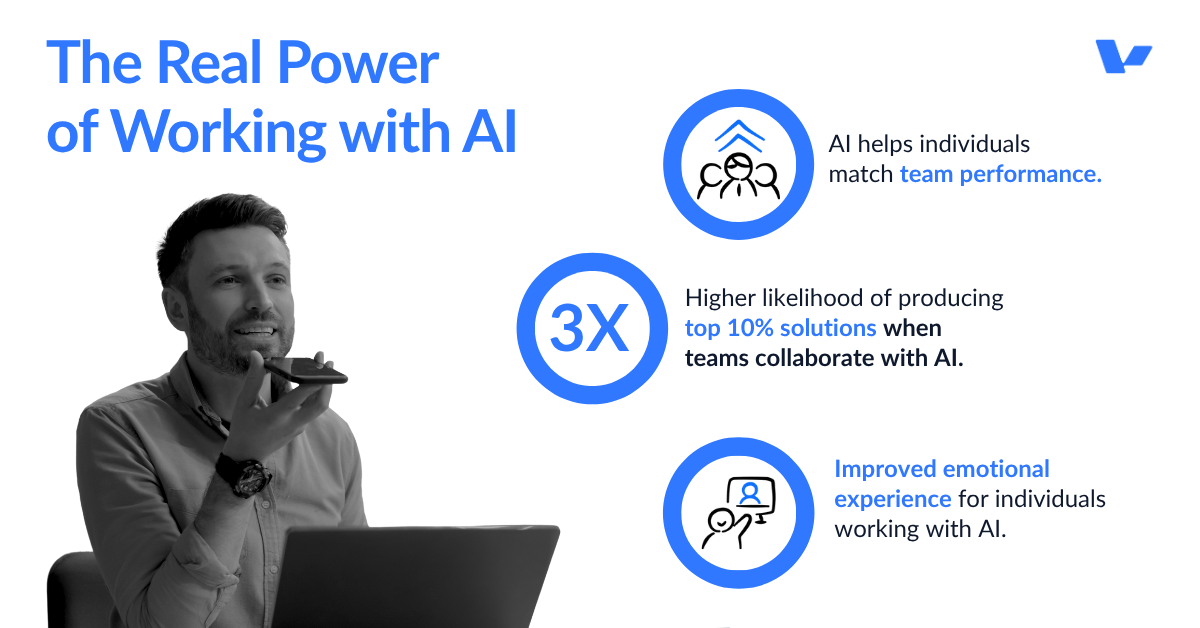 The Real Power of Working with AI

AI helps individuals match team performance.

3X

Higher likelihood of producing top 10% solutions when teams collaborate with AI.

Improved emotional experience for individuals working with AI.